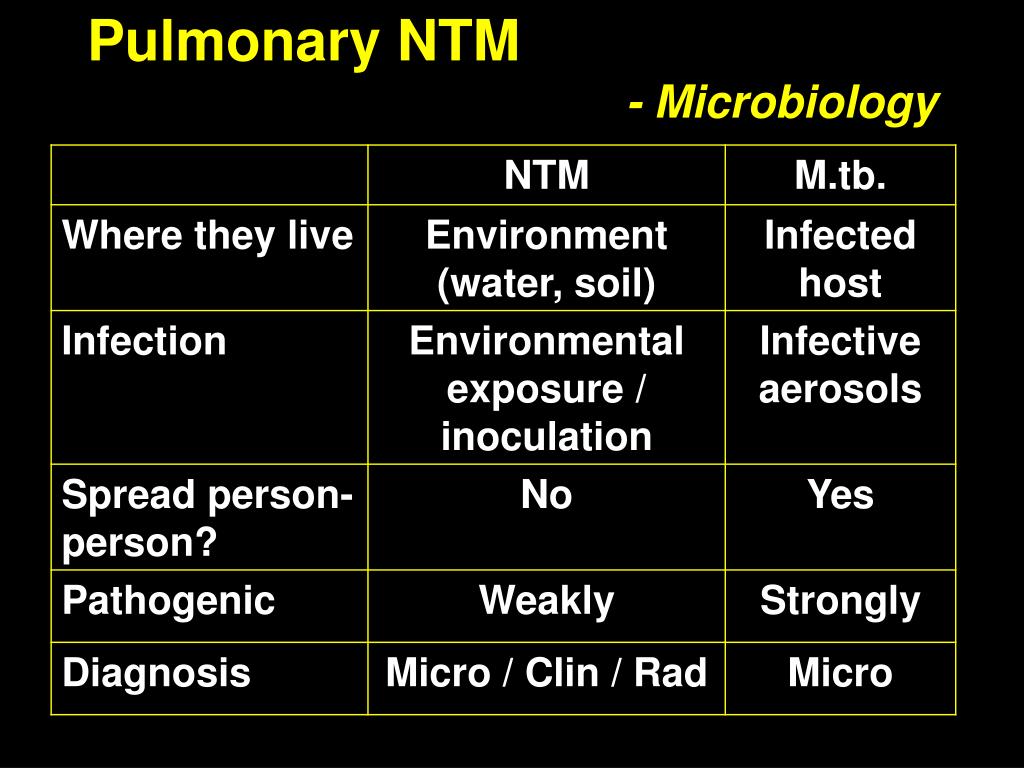 Pulmonary NTM

- Microbiology

| | NTM | M.tb. |
|---|---|---|
| Where they live | Environment (water, soil) | Infected host |
| Infection | Environmental exposure / inoculation | Infective aerosols |
| Spread person-person? | No | Yes |
| Pathogenic | Weakly | Strongly |
| Diagnosis | Micro / Clin / Rad | Micro |